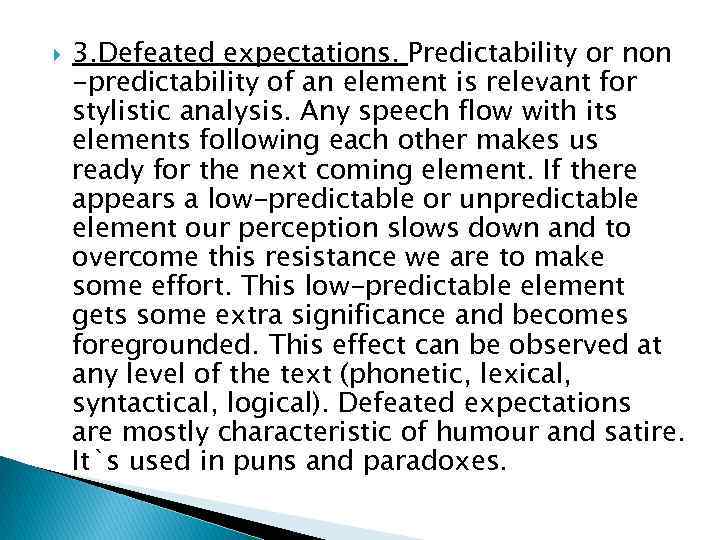 3.Defeated expectations. Predictability or non -predictability of an element is relevant for stylistic analysis. Any speech flow with its elements following each other makes us ready for the next coming element. If there appears a low-predictable or unpredictable element our perception slows down and to overcome this resistance we are to make some effort. This low-predictable element gets some extra significance and becomes foregrounded. This effect can be observed at any level of the text (phonetic, lexical, syntactical, logical). Defeated expectations are mostly characteristic of humour and satire. It`s used in puns and paradoxes.